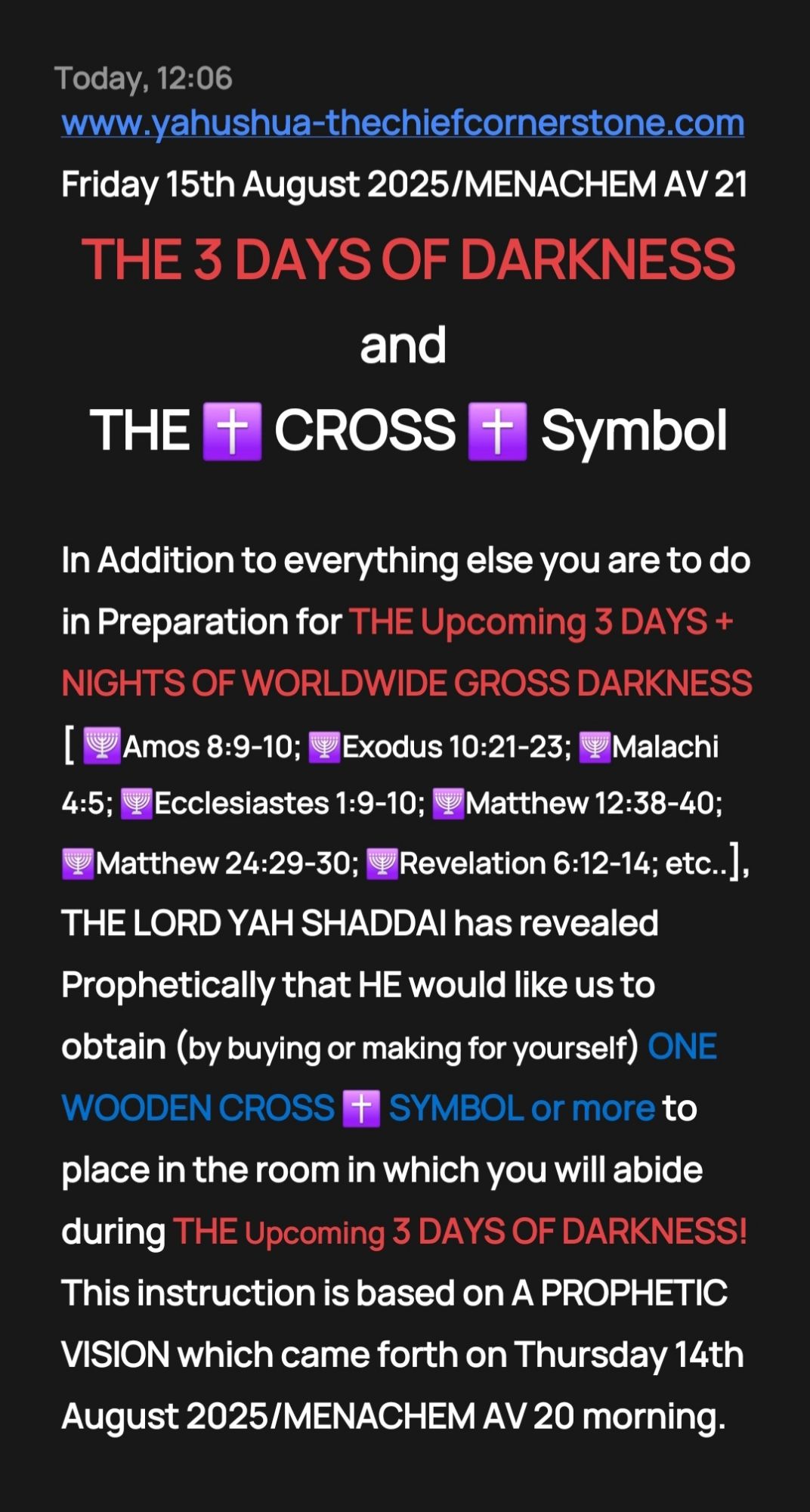 Today, 12:06
www.yahushua-thechiefcornerstone.com
Friday 15th August 2025/MENACHEM AV 21

THE 3 DAYS OF DARKNESS
and
THE ✝️ CROSS ✝️ Symbol

In Addition to everything else you are to do in Preparation for THE Upcoming 3 DAYS + NIGHTS OF WORLDWIDE GROSS DARKNESS [ 🕎Amos 8:9-10; 🕎Exodus 10:21-23; 🕎Malachi 4:5; 🕎Ecclesiastes 1:9-10; 🕎Matthew 12:38-40; 🕎Matthew 24:29-30; 🕎Revelation 6:12-14; etc..], THE LORD YAH SHADDAI has revealed Prophetically that HE would like us to obtain (by buying or making for yourself) ONE WOODEN CROSS ✝️ SYMBOL or more to place in the room in which you will abide during THE Upcoming 3 DAYS OF DARKNESS! This instruction is based on A PROPHETIC VISION which came forth on Thursday 14th August 2025/MENACHEM AV 20 morning.